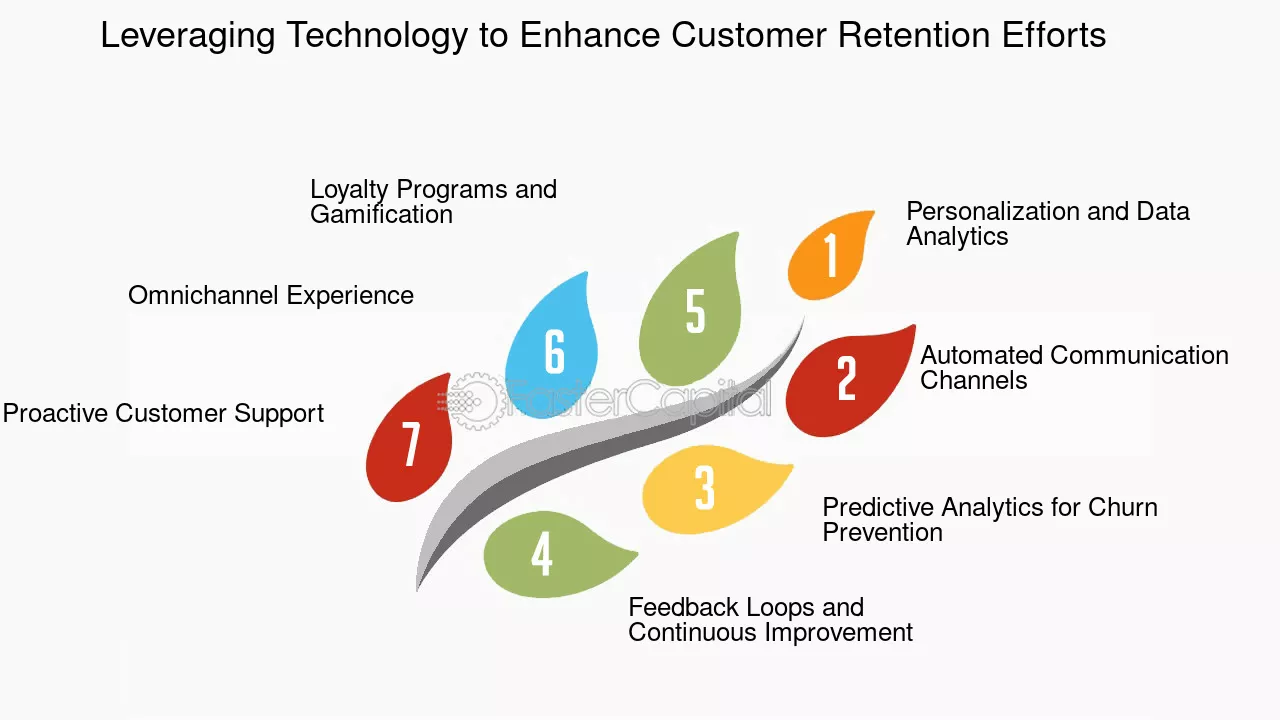 Leveraging Technology to Enhance Customer Retention Efforts

1
Personalization and Data Analytics

2
Automated Communication Channels

3
Predictive Analytics for Churn Prevention

4
Feedback Loops and Continuous Improvement

5
Loyalty Programs and Gamification

6
Omnichannel Experience

7
Proactive Customer Support

FasterCapital